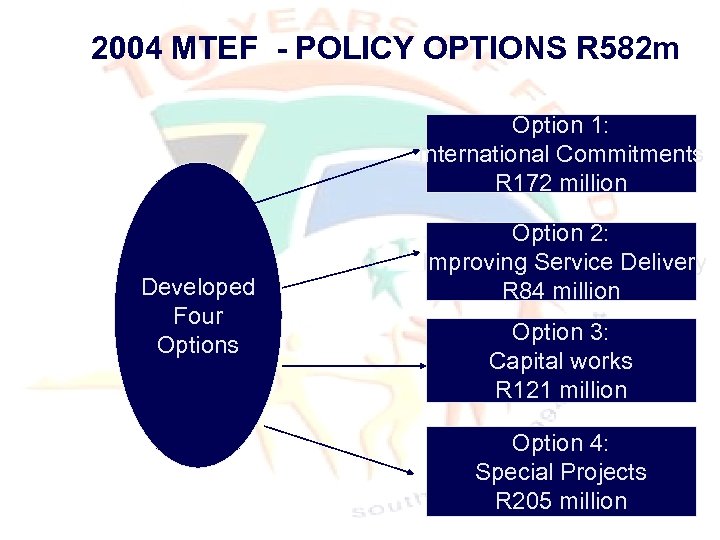 2004 MTEF - POLICY OPTIONS R582m

Developed Four Options

Option 1: nternational Commitments R172 million

Option 2: mproving Service Delivery R84 million

Option 3: Capital works R121 million

Option 4: Special Projects R205 million